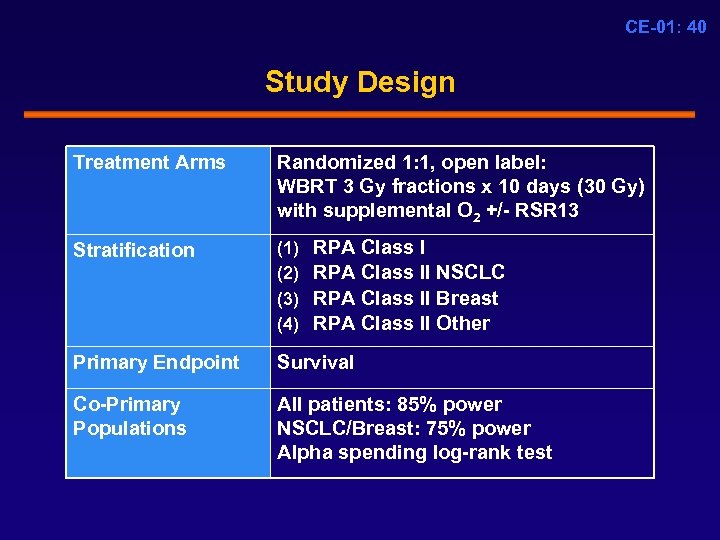 CE-01: 40

Study Design

| Treatment Arms | Randomized 1:1, open label: WBRT 3 Gy fractions x 10 days (30 Gy) with supplemental $O_2$ +/- RSR13 |
|---|---|
| Stratification | (1) RPA Class I (2) RPA Class II NSCLC (3) RPA Class II Breast (4) RPA Class II Other |
| Primary Endpoint | Survival |
| Co-Primary Populations | All patients: 85% power NSCLC/Breast: 75% power Alpha spending log-rank test |